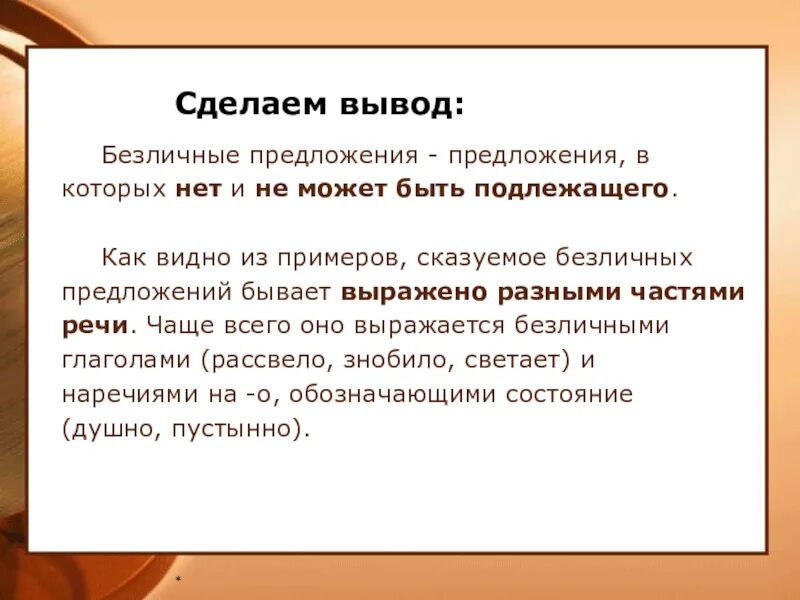 Сделаем вывод:

Безличные предложения - предложения, в которых нет и не может быть подлежащего.

Как видно из примеров, сказуемое безличных предложений бывает выражено разными частями речи. Чаще всего оно выражается безличными глаголами (рассвело, знобило, светает) и наречиями на -о, обозначающими состояние (душно, пустынно).

*